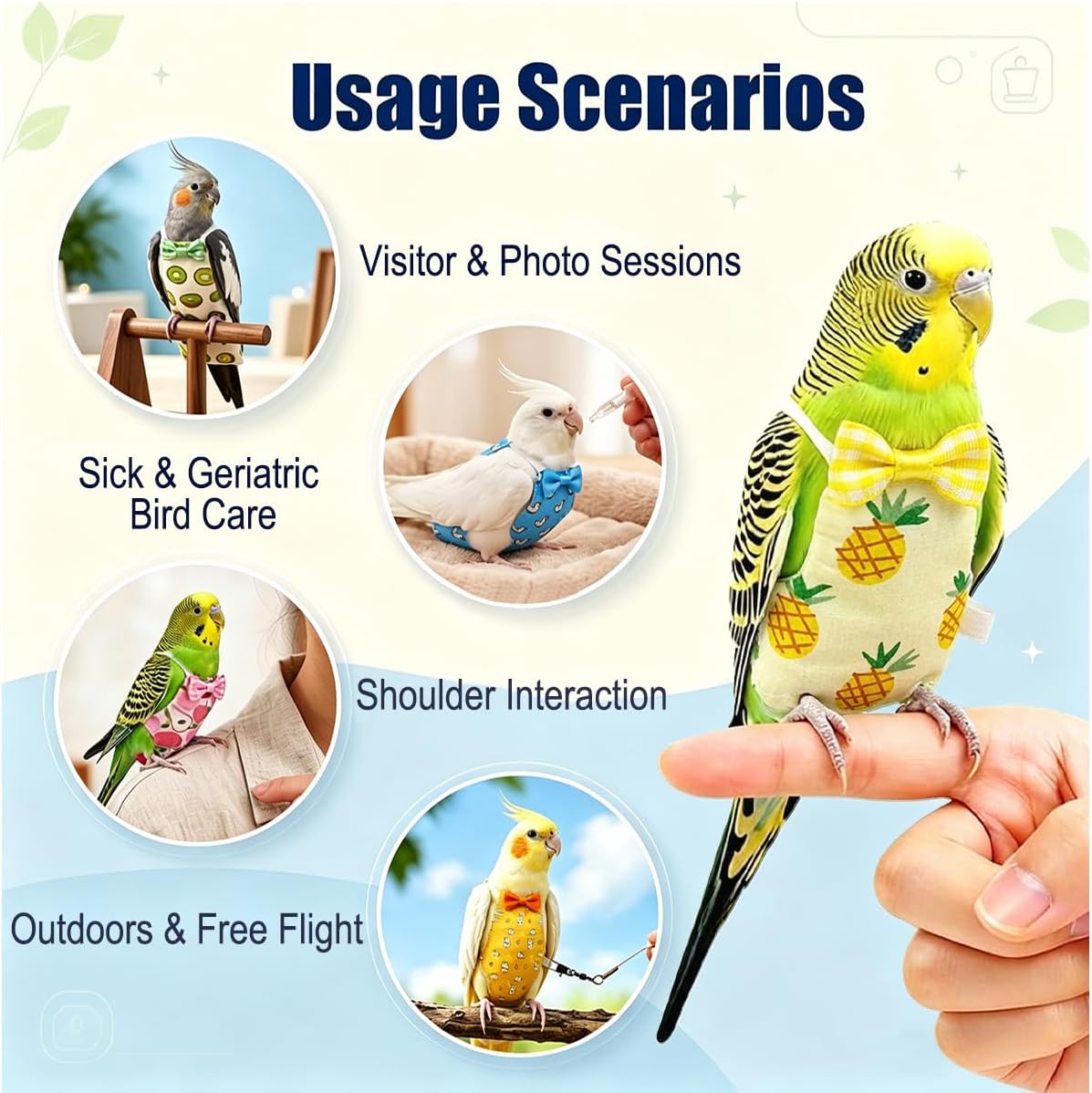 Usage Scenarios

Visitor & Photo Sessions

Sick & Geriatric Bird Care

Shoulder Interaction

Outdoors & Free Flight